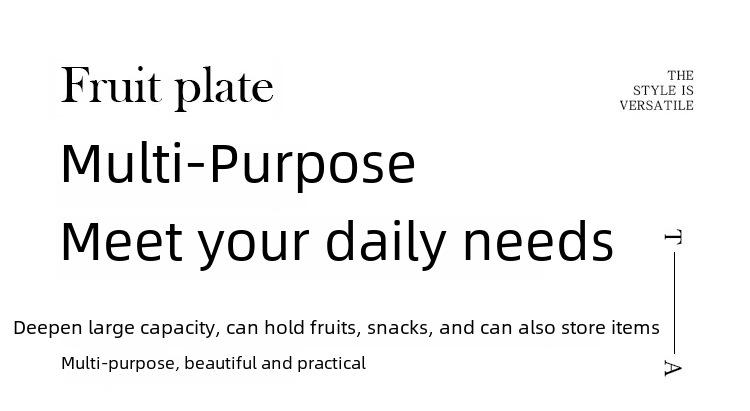 Fruit plate

THE
STYLE IS
VERSATILE

Multi-Purpose

Meet your daily needs

T

Deepen large capacity, can hold fruits, snacks, and can also store items

Multi-purpose, beautiful and practical

A